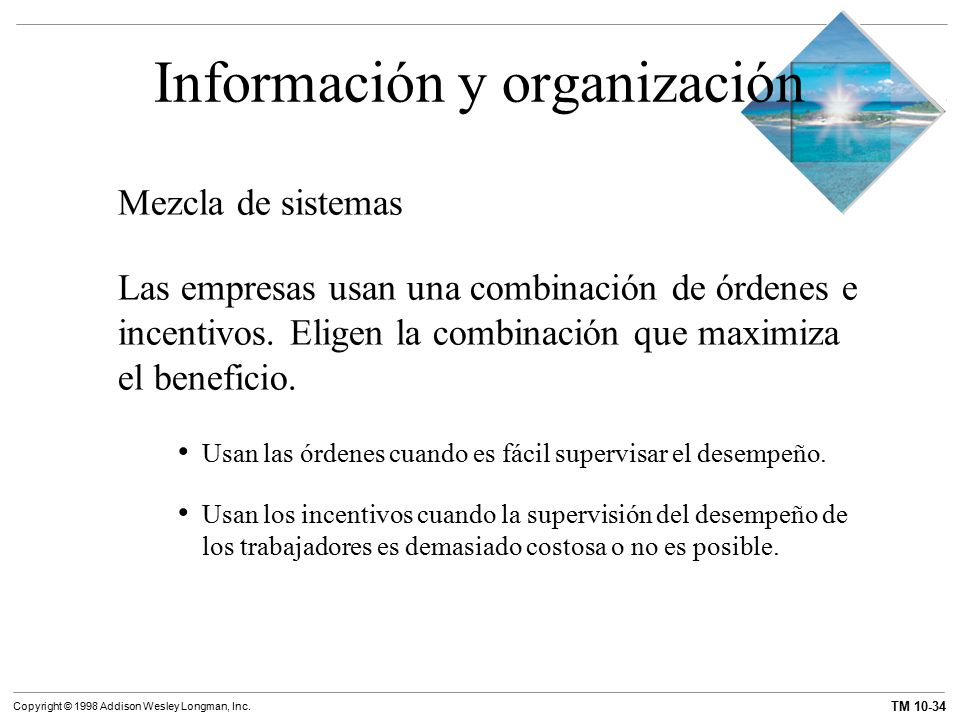 Información y organización

Mezcla de sistemas

Las empresas usan una combinación de órdenes e incentivos. Eligen la combinación que maximiza el beneficio.

• Usan las órdenes cuando es fácil supervisar el desempeño.

• Usan los incentivos cuando la supervisión del desempeño de los trabajadores es demasiado costosa o no es posible.

Copyright © 1998 Addison Wesley Longman, Inc.

TM 10-34